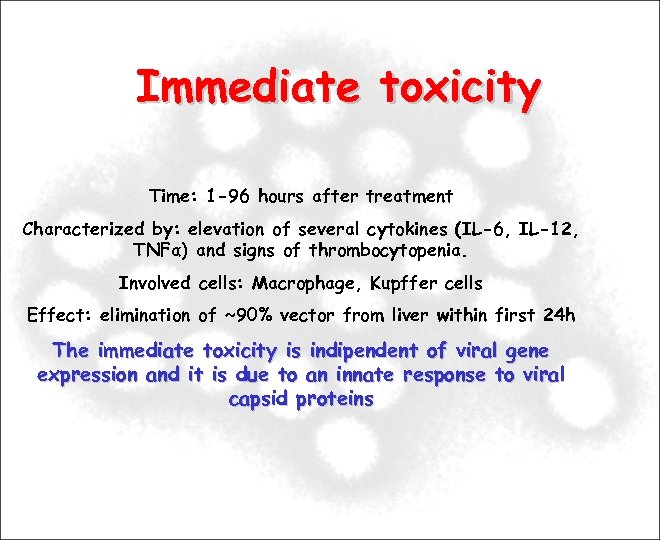 Immediate toxicity

Time: 1-96 hours after treatment

Characterized by: elevation of several cytokines (IL-6, IL-12, TNFα) and signs of thrombocytopenia.

Involved cells: Macrophage, Kupffer cells

Effect: elimination of ~90% vector from liver within first 24h

The immediate toxicity is indipendent of viral gene expression and it is due to an innate response to viral capsid proteins